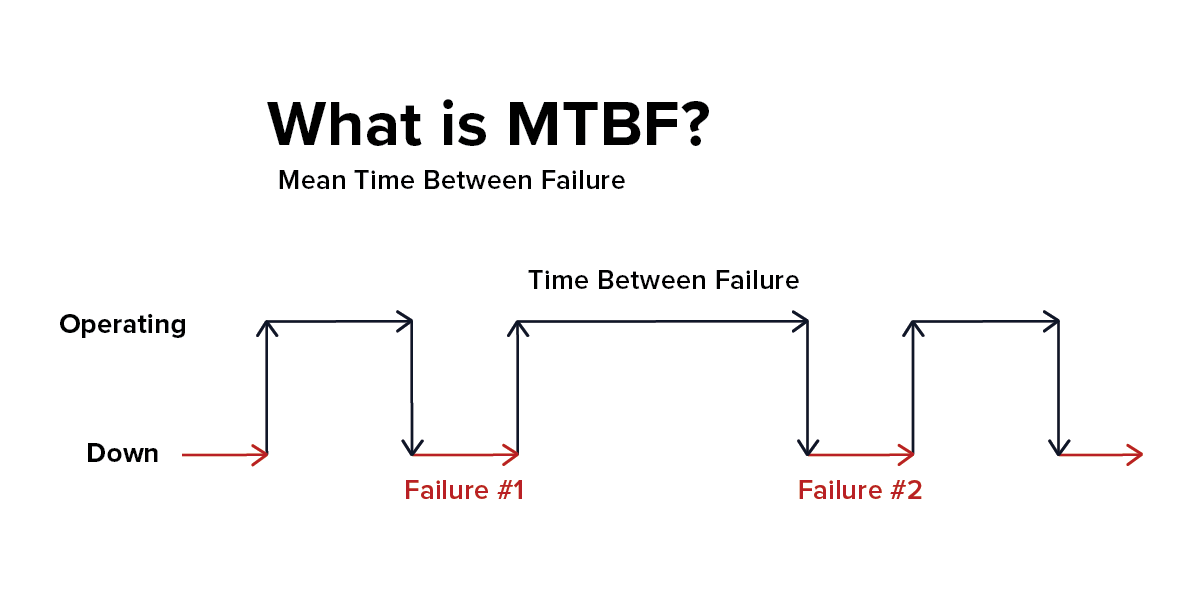 What is MTBF?

Mean Time Between Failure

Time Between Failure

Operating

Down

Failure #1

Failure #2